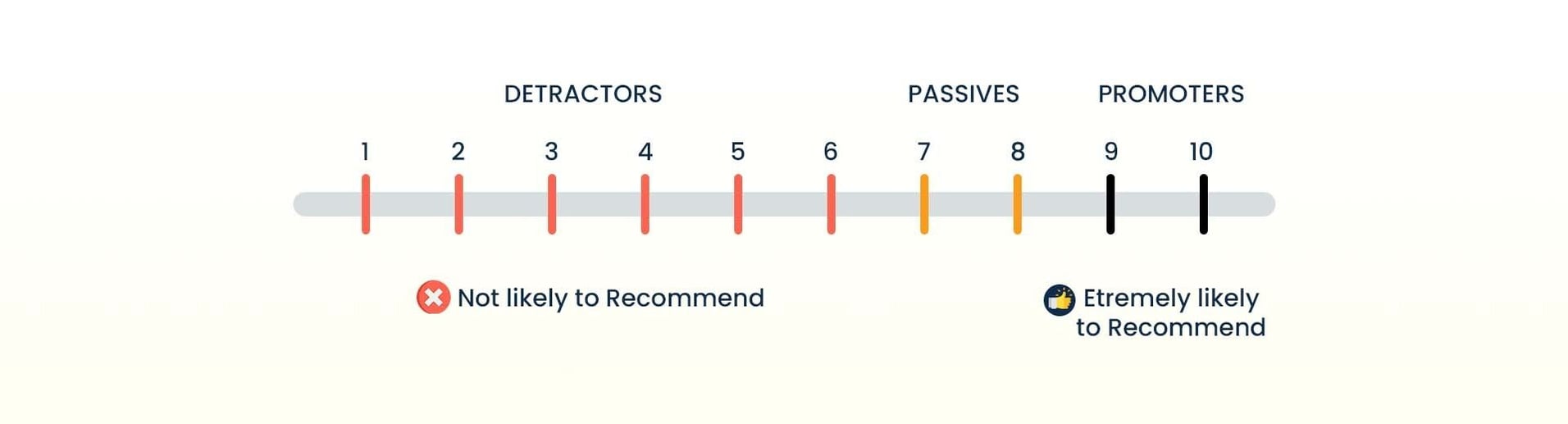 DETRACTORS

PASSIVES

PROMOTERS

1 2 3 4 5 6 7 8 9 10

Not likely to Recommend

Etremely likely to Recommend